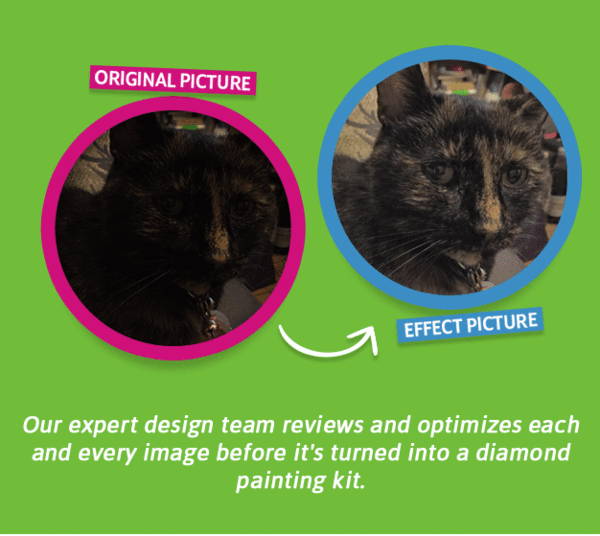 ORIGINAL PICTURE

EFFECT PICTURE

Our expert design team reviews and optimizes each and every image before it's turned into a diamond painting kit.